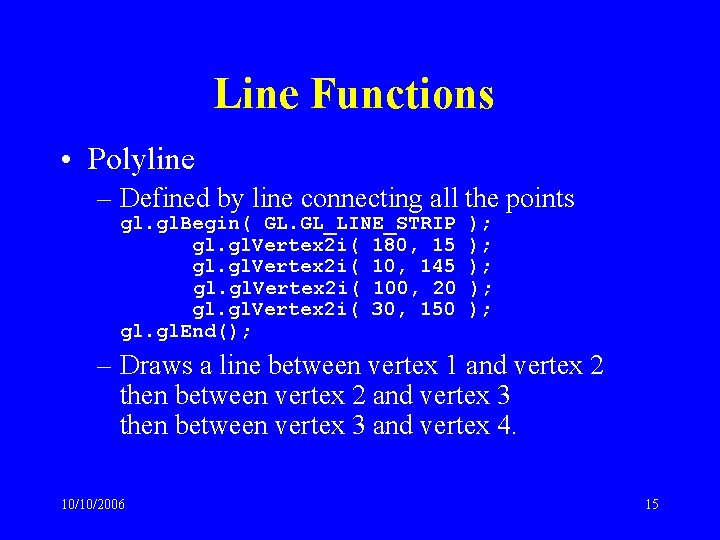 Line Functions

• Polyline

– Defined by line connecting all the points
gl.glBegin( GL.GL_LINE_STRIP );
gl.glVertex2i( 180, 15 );
gl.glVertex2i( 10, 145 );
gl.glVertex2i( 100, 20 );
gl.glVertex2i( 30, 150 );
gl.glEnd();

– Draws a line between vertex 1 and vertex 2 then between vertex 2 and vertex 3 then between vertex 3 and vertex 4.

10/10/2006

15